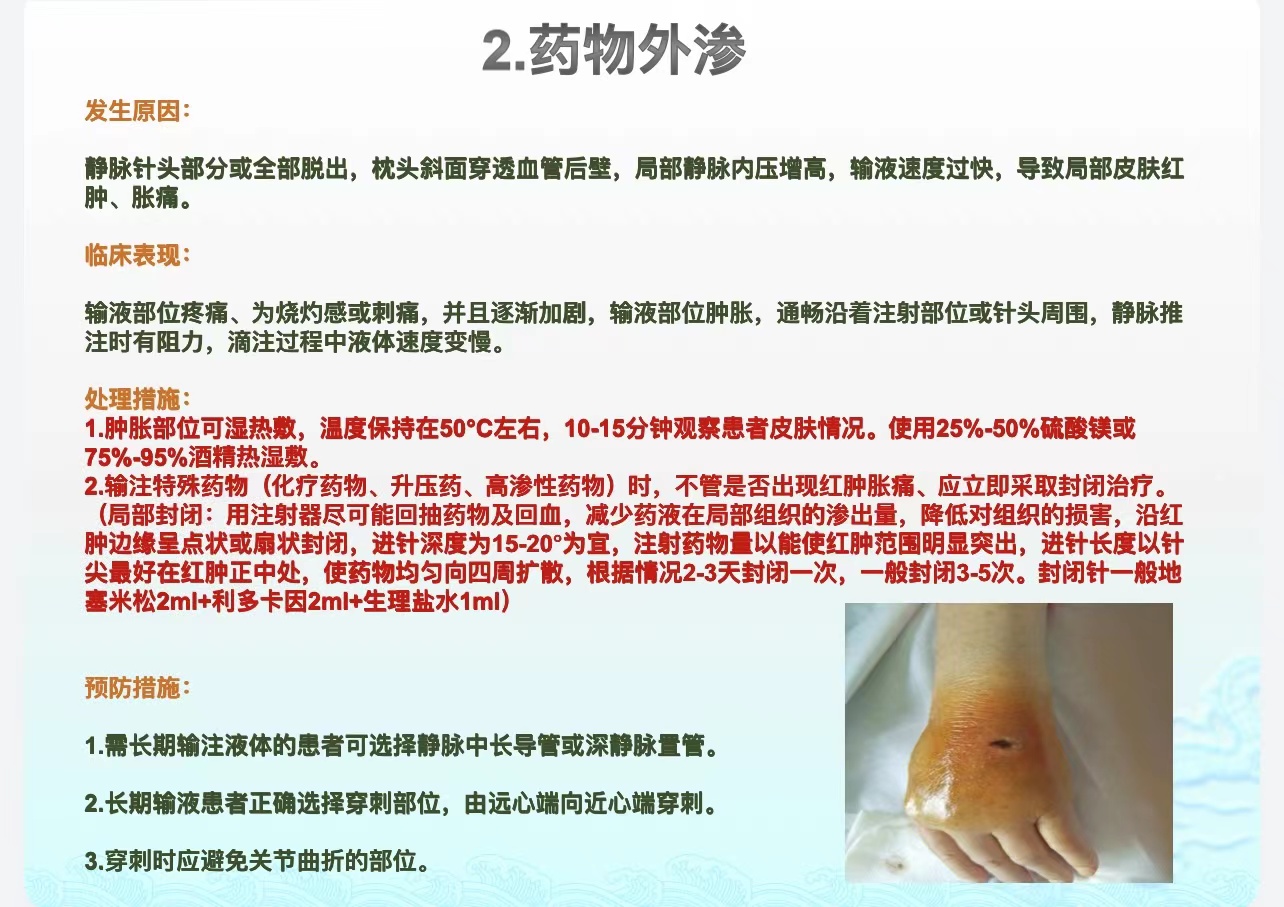 2.药物外渗

发生原因：

静脉针头部分或全部脱出，枕头斜面穿透血管后壁，局部静脉内压增高，输液速度过快，导致局部皮肤红肿、胀痛。

临床表现：

输液部位疼痛、为烧灼感或刺痛，并且逐渐加剧，输液部位肿胀，通畅沿着注射部位或针头周围，静脉推注时有阻力，滴注过程中液体速度变慢。

处理措施：
1.肿胀部位可湿热敷，温度保持在50°C左右，10-15分钟观察患者皮肤情况。使用25%-50%硫酸镁或75%-95%酒精热湿敷。
2.输注特殊药物（化疗药物、升压药、高渗性药物）时，不管是否出现红肿胀痛、应立即采取封闭治疗。（局部封闭：用注射器尽可能回抽药物及回血，减少药液在局部组织的渗出量，降低对组织的损害，沿红肿边缘呈点状或扇状封闭，进针深度为15-20°为宜，注射药物量以能使红肿范围明显突出，进针长度以针尖最好在红肿正中处，使药物均匀向四周扩散，根据情况2-3天封闭一次，一般封闭3-5次。封闭针一般地塞米松2ml+利多卡因2ml+生理盐水1ml）

预防措施：

1.需长期输注液体的患者可选择静脉中长导管或深静脉置管。

2.长期输液患者正确选择穿刺部位，由远心端向近心端穿刺。

3.穿刺时应避免关节曲折的部位。